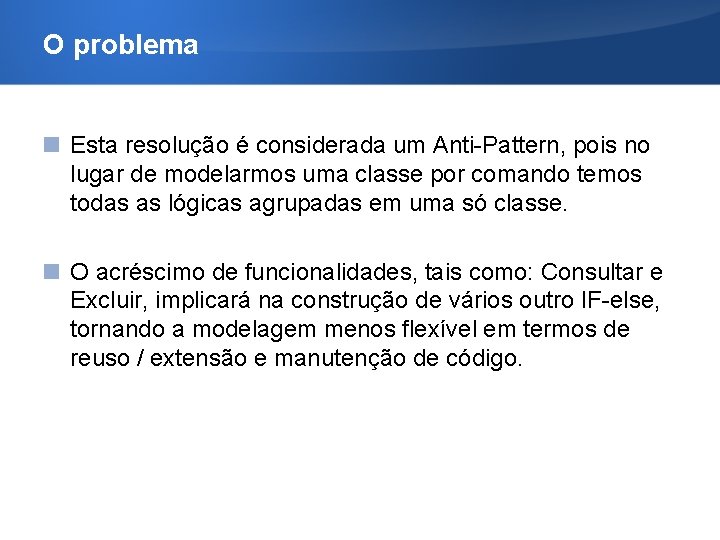 O problema

Esta resolução é considerada um Anti-Pattern, pois no lugar de modelarmos uma classe por comando temos todas as lógicas agrupadas em uma só classe.

O acréscimo de funcionalidades, tais como: Consultar e Excluir, implicará na construção de vários outro IF-else, tornando a modelagem menos flexível em termos de reuso / extensão e manutenção de código.